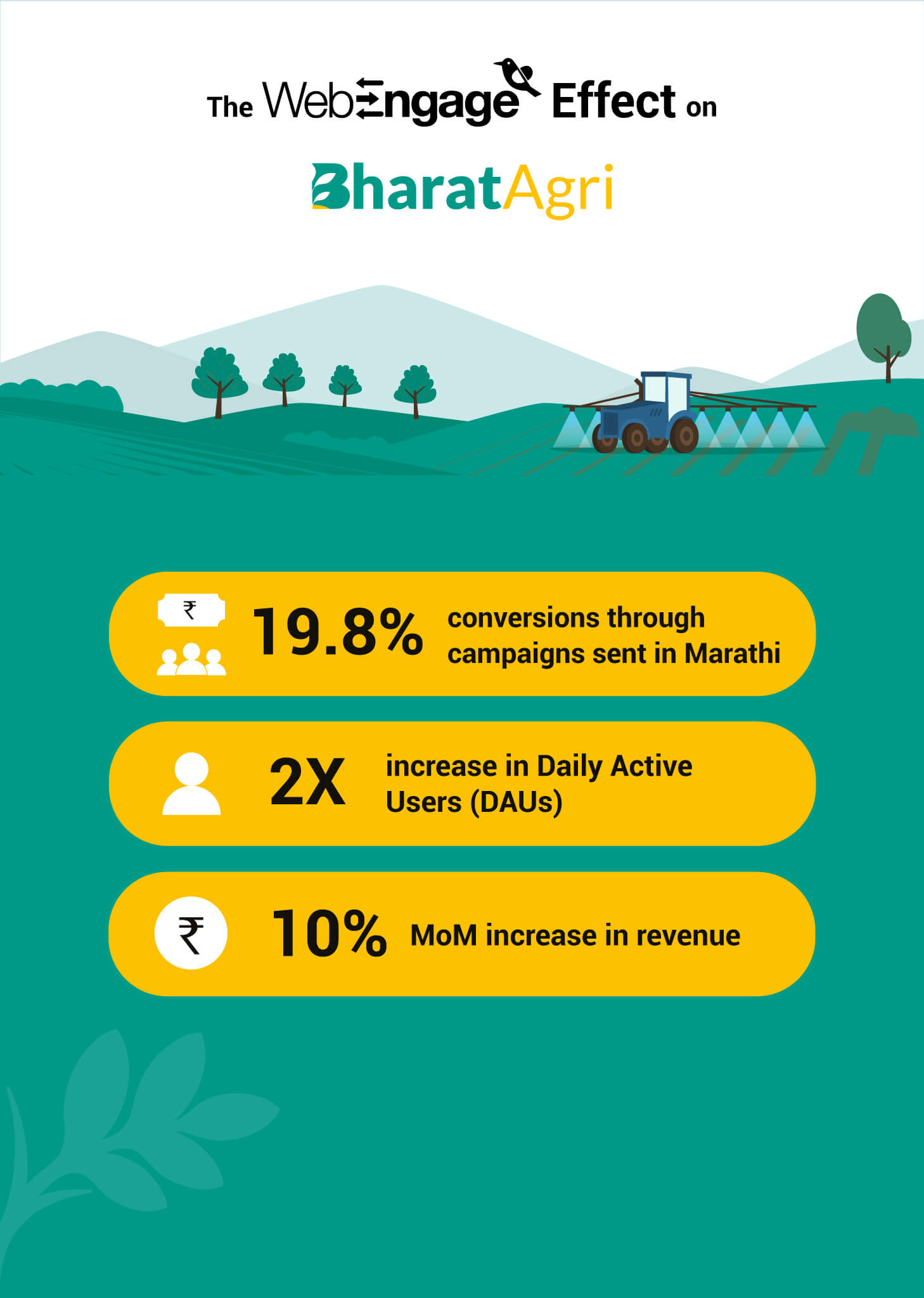 The WebEngage Effect on

BharatAgri

₹

19.8% conversions through campaigns sent in Marathi

2X increase in Daily Active Users (DAUs)

₹

10% MoM increase in revenue